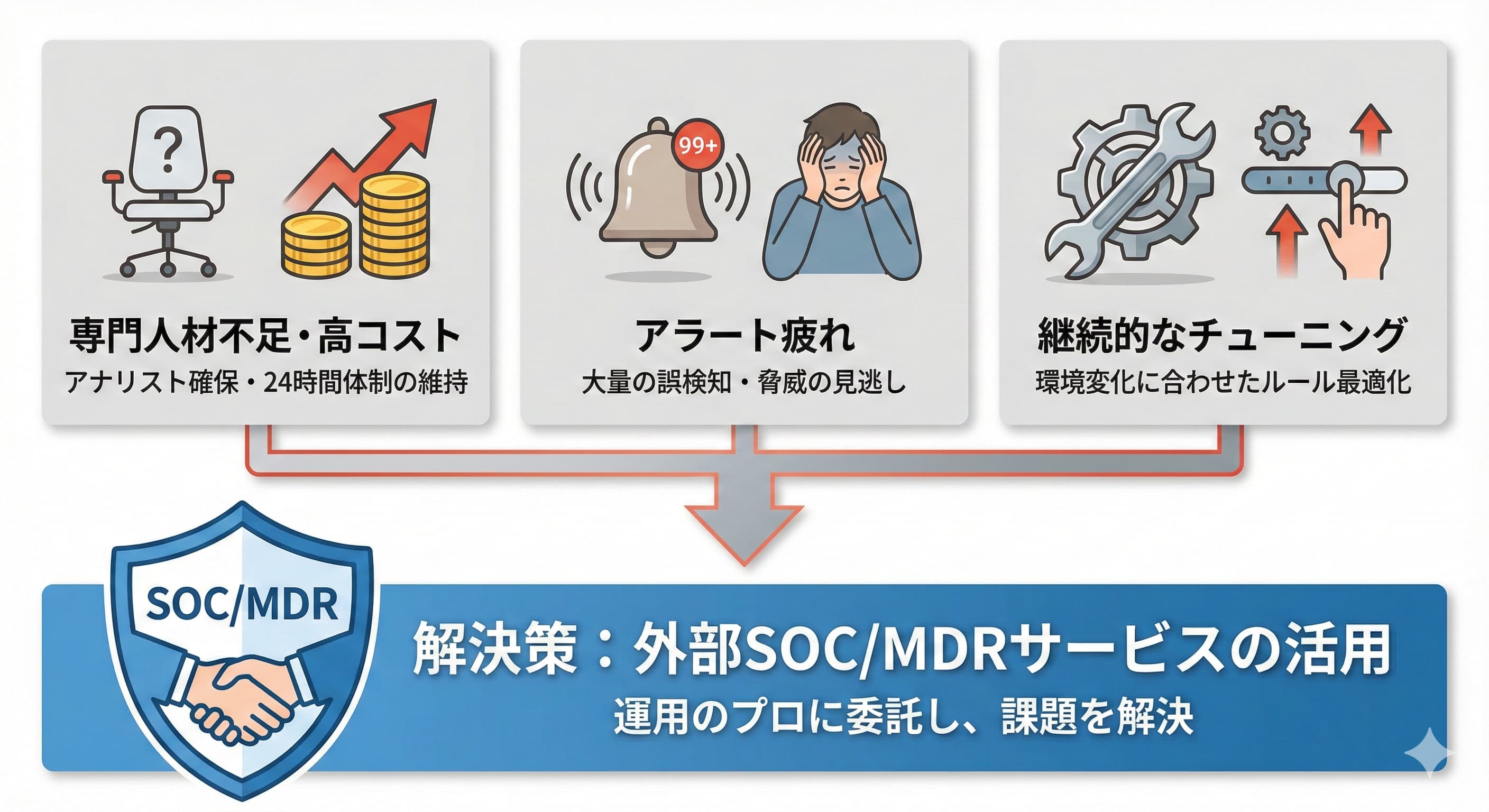 ?

専門人材不足・高コスト
アナリスト確保・24時間体制の維持

99+

アラート疲れ
大量の誤検知・脅威の見逃し

継続的なチューニング
環境変化に合わせたルール最適化

SOC/MDR

解決策：外部SOC/MDRサービスの活用
運用のプロに委託し、課題を解決